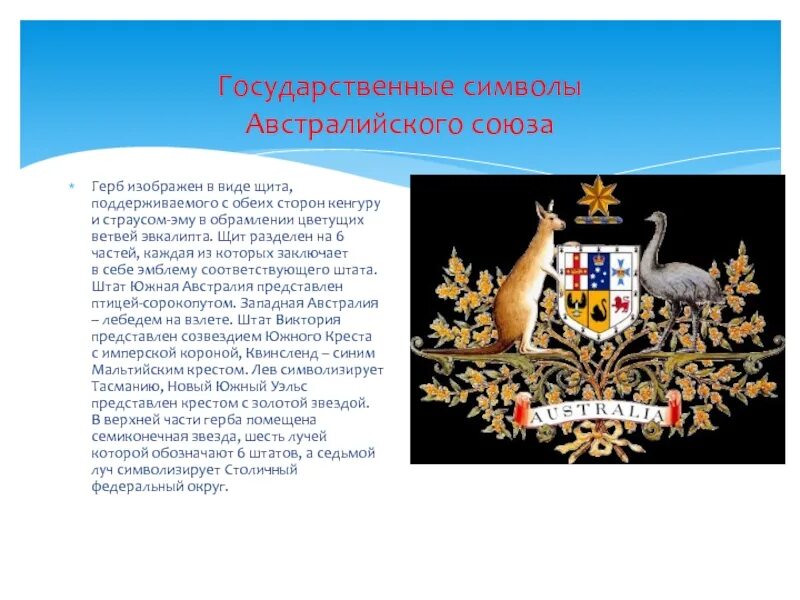 Государственные символы Австралийского союза

Герб изображен в виде щита, поддерживаемого с обеих сторон кенгуру и страусом-эму в обрамлении цветущих ветвей эвкалипта. Щит разделен на 6 частей, каждая из которых заключает в себе эмблему соответствующего штата. Штат Южная Австралия представлен птицей-сорокопутом. Западная Австралия – лебедем на взлете. Штат Виктория представлен созвездием Южного Креста с имперской короной, Квинсленд – синим Мальтийским крестом. Лев символизирует Тасманию, Новый Южный Уэльс представлен крестом с золотой звездой. В верхней части герба помещена семиконечная звезда, шесть лучей которой обозначают 6 штатов, а седьмой луч символизирует Столичный федеральный округ.

AUSTRALIA